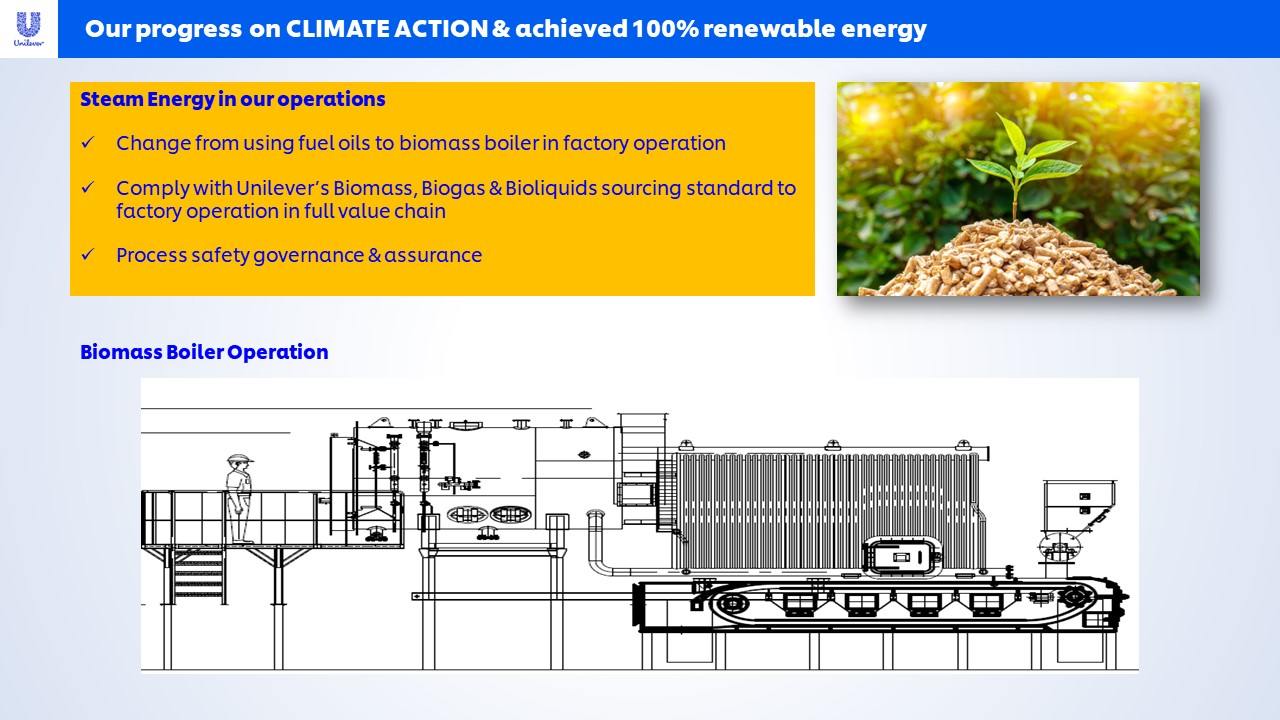 Unilever

Our progress on CLIMATE ACTION & achieved 100% renewable energy

Steam Energy in our operations

✓ Change from using fuel oils to biomass boiler in factory operation

✓ Comply with Unilever's Biomass, Biogas & Bioliquids sourcing standard to factory operation in full value chain

✓ Process safety governance & assurance

Biomass Boiler Operation